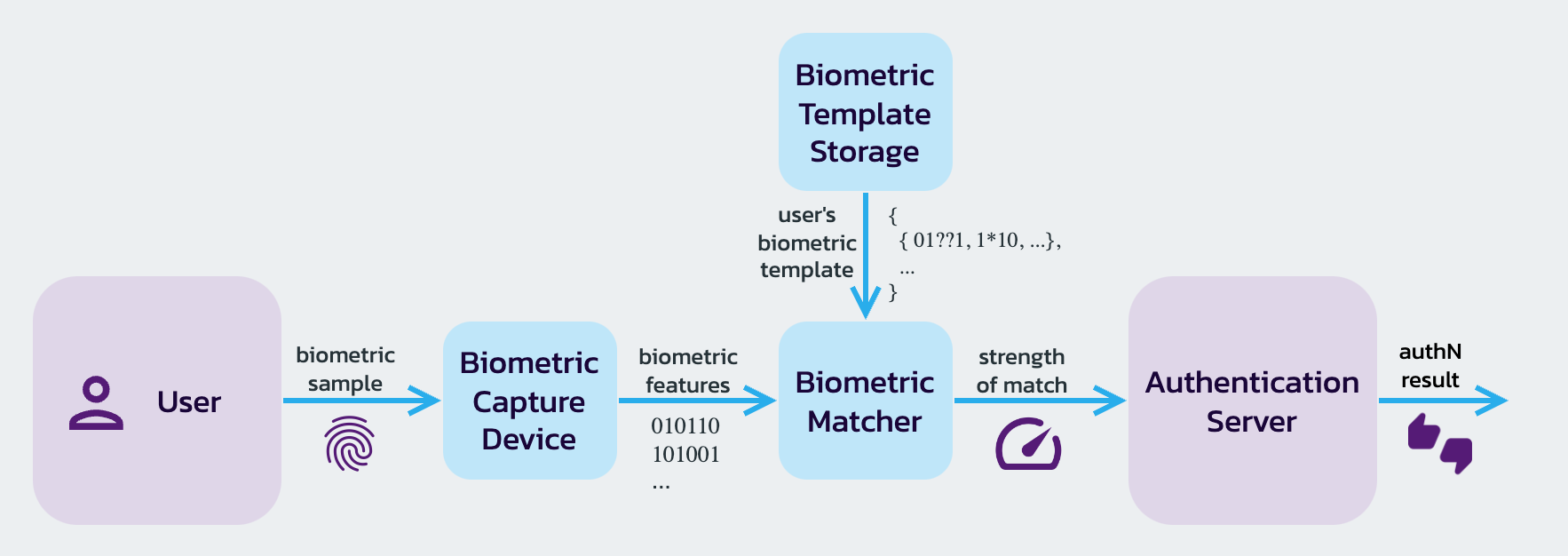 Biometric Template Storage

user's biometric template

{
{ 01??1, 1*10, ...},
...
}

User

biometric sample

Biometric Capture Device

biometric features

010110
101001
...

Biometric Matcher

strength of match

Authentication Server

authN result